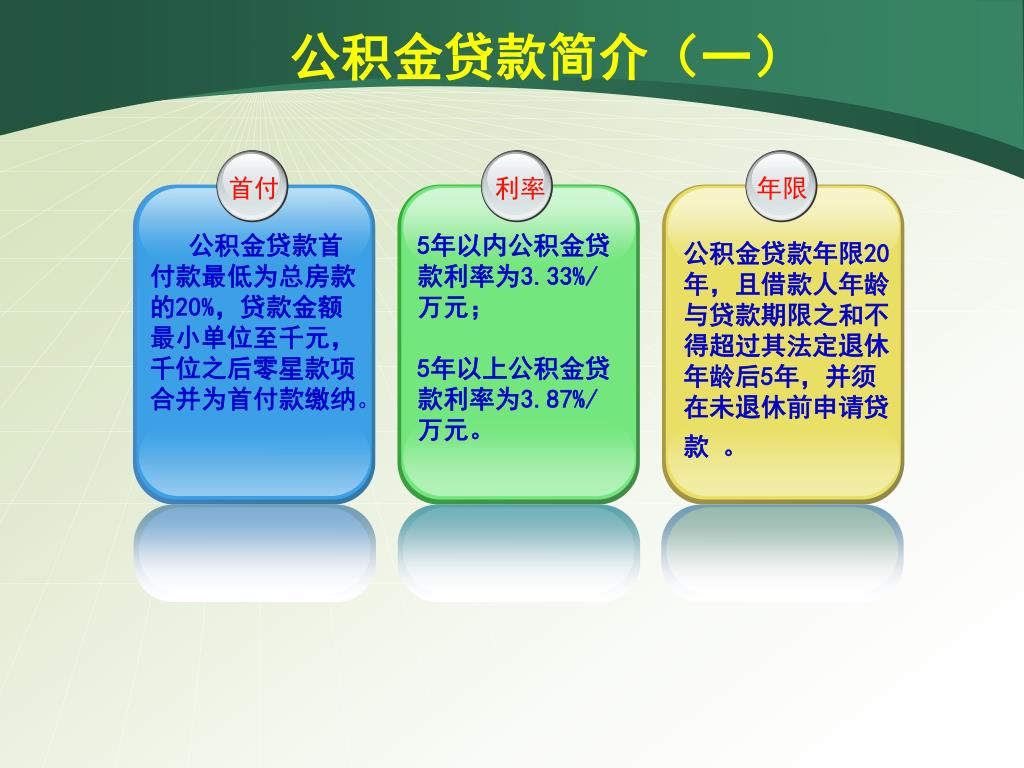 公积金贷款简介（一）

首付

公积金贷款首付款最低为总房款的20%，贷款金额最小单位至千元，千位之后零星款项合并为首付款缴纳。

利率

5年以内公积金贷款利率为3.33%/万元；

5年以上公积金贷款利率为3.87%/万元。

年限

公积金贷款年限20年，且借款人年龄与贷款期限之和不得超过其法定退休年龄后5年，并须在未退休前申请贷款 。